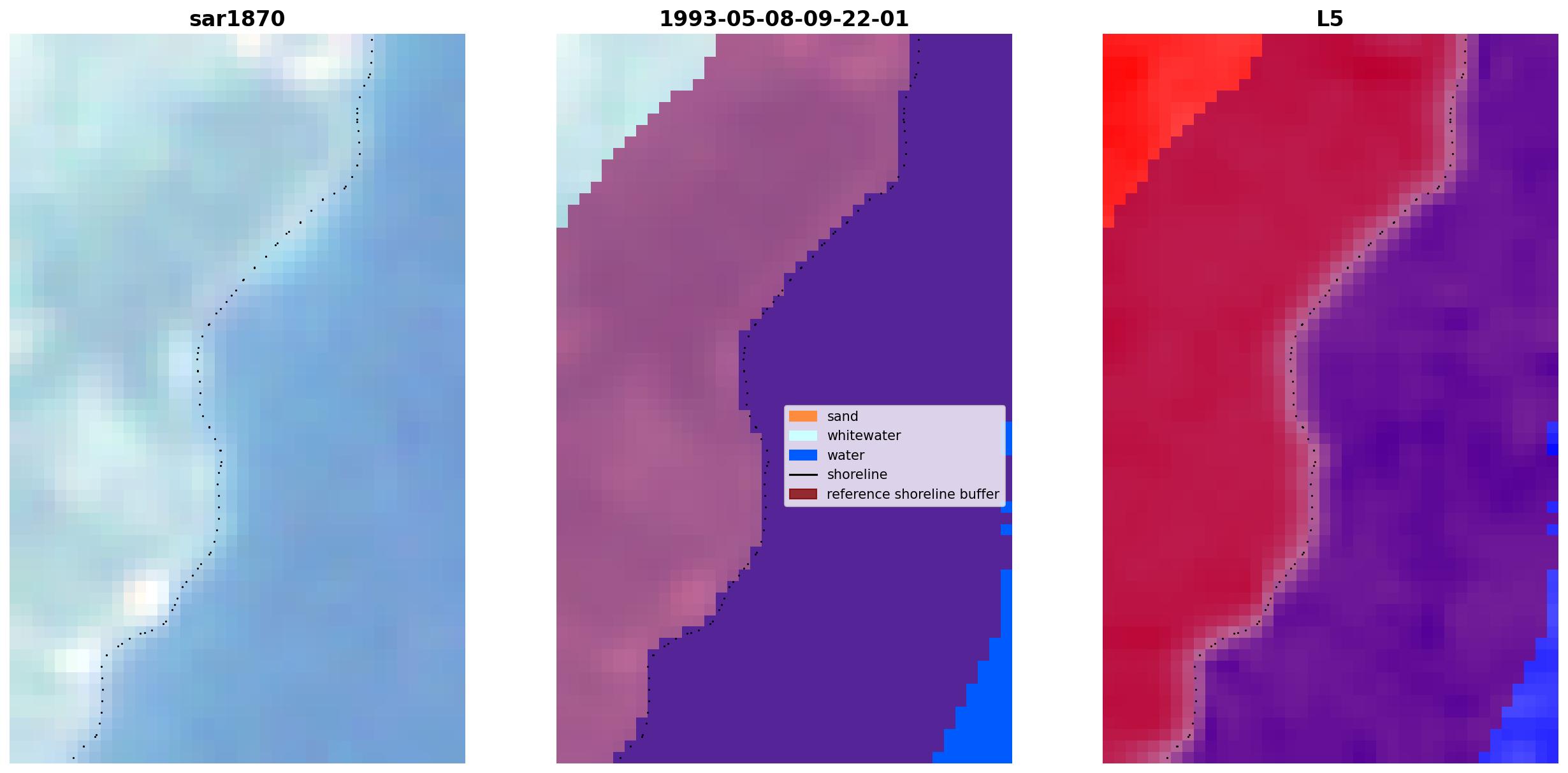 sar1870

1993-05-08-09-22-01

sand
whitewater
water
shoreline
reference shoreline buffer

L5